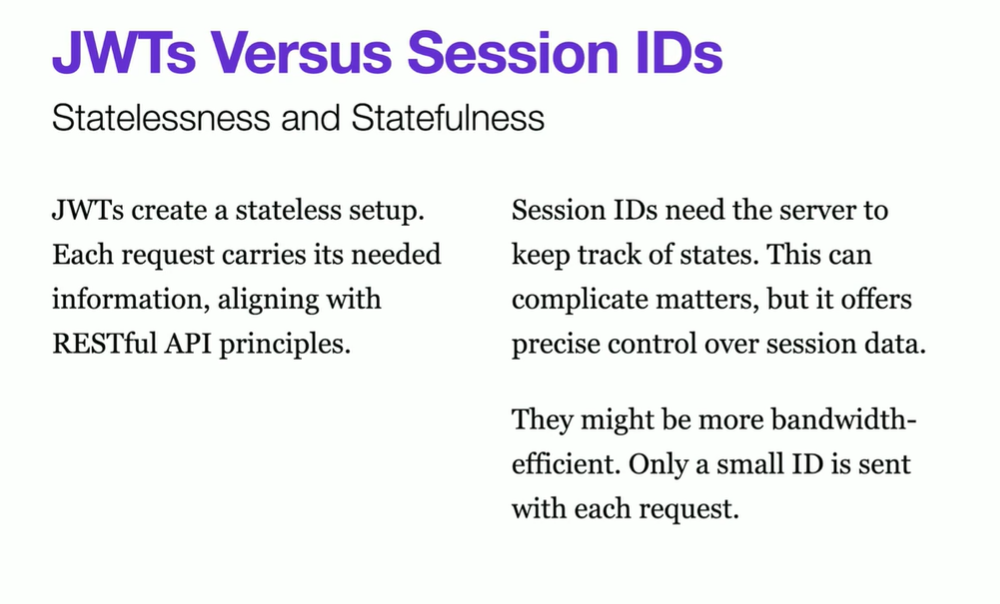 JWTs Versus Session IDs

Statelessness and Statefulness

JWTs create a stateless setup. Each request carries its needed information, aligning with RESTful API principles.

Session IDs need the server to keep track of states. This can complicate matters, but it offers precise control over session data.

They might be more bandwidth-efficient. Only a small ID is sent with each request.